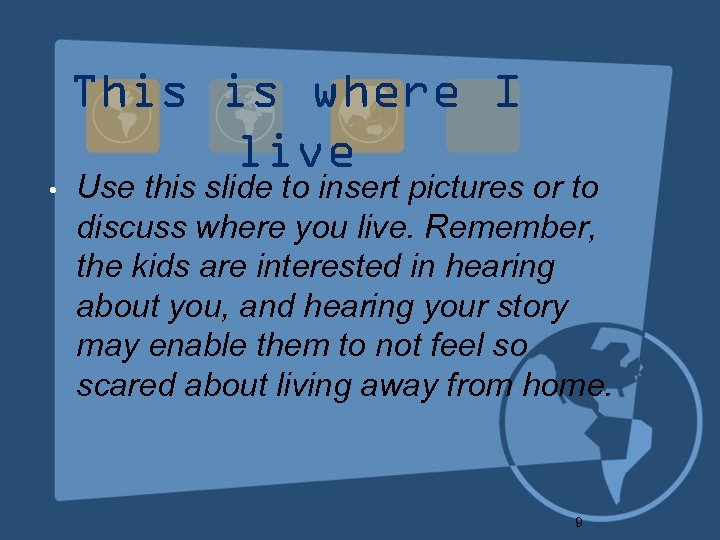 This is where I live

• Use this slide to insert pictures or to discuss where you live. Remember, the kids are interested in hearing about you, and hearing your story may enable them to not feel so scared about living away from home.

9